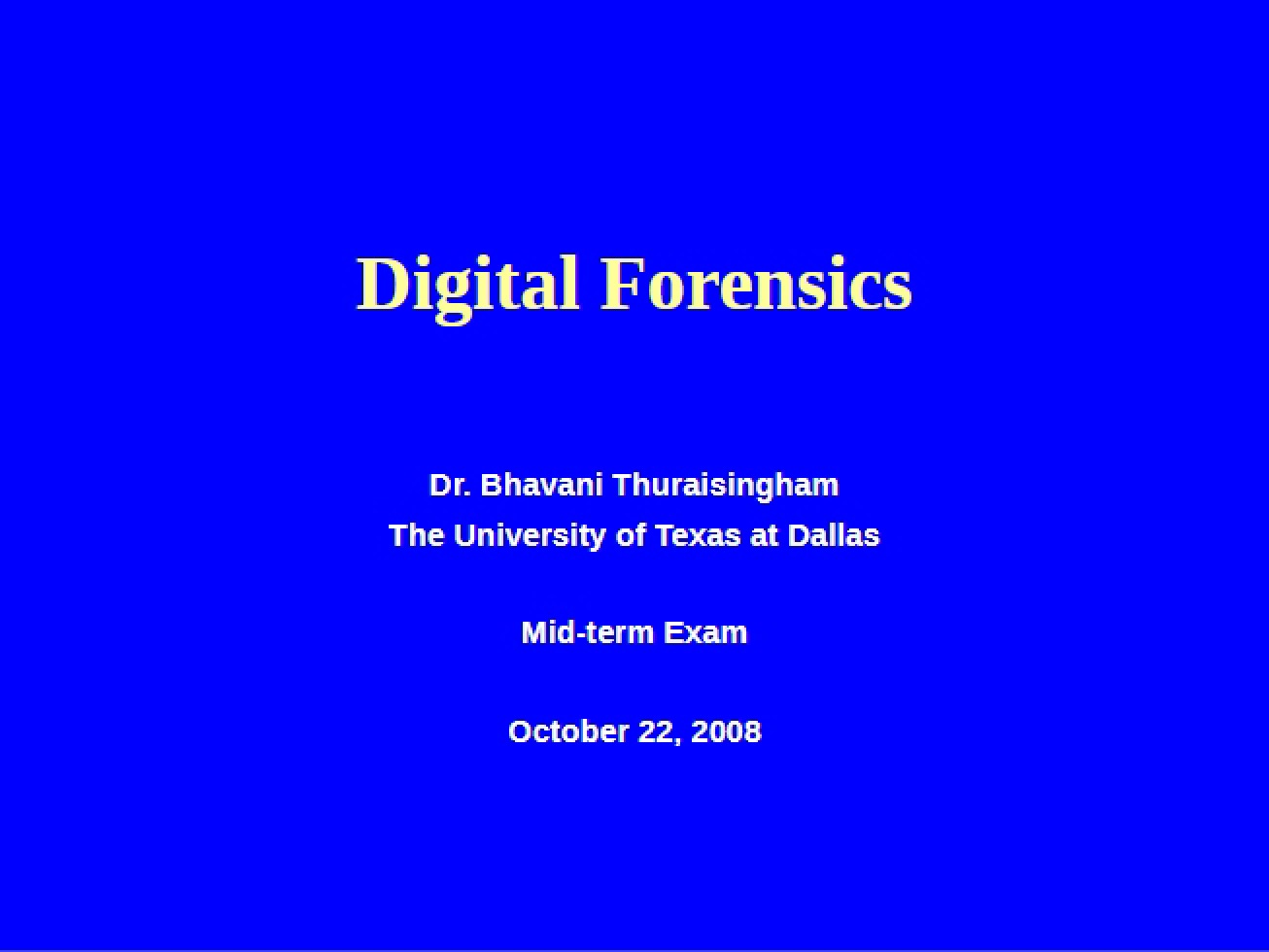 Digital Forensics

Dr. Bhavani Thuraisingham
The University of Texas at Dallas

Mid-term Exam

October 22, 2008